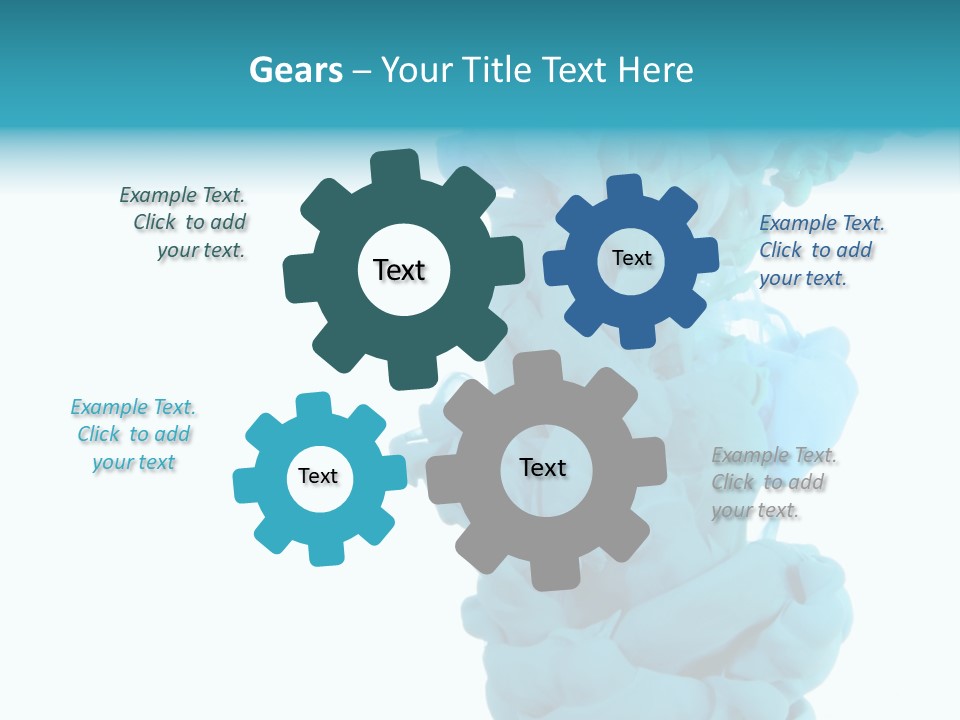 Gears – Your Title Text Here

Example Text. Click to add your text.

Text

Text

Example Text. Click to add your text.

Example Text. Click to add your text

Text

Text

Example Text. Click to add your text.